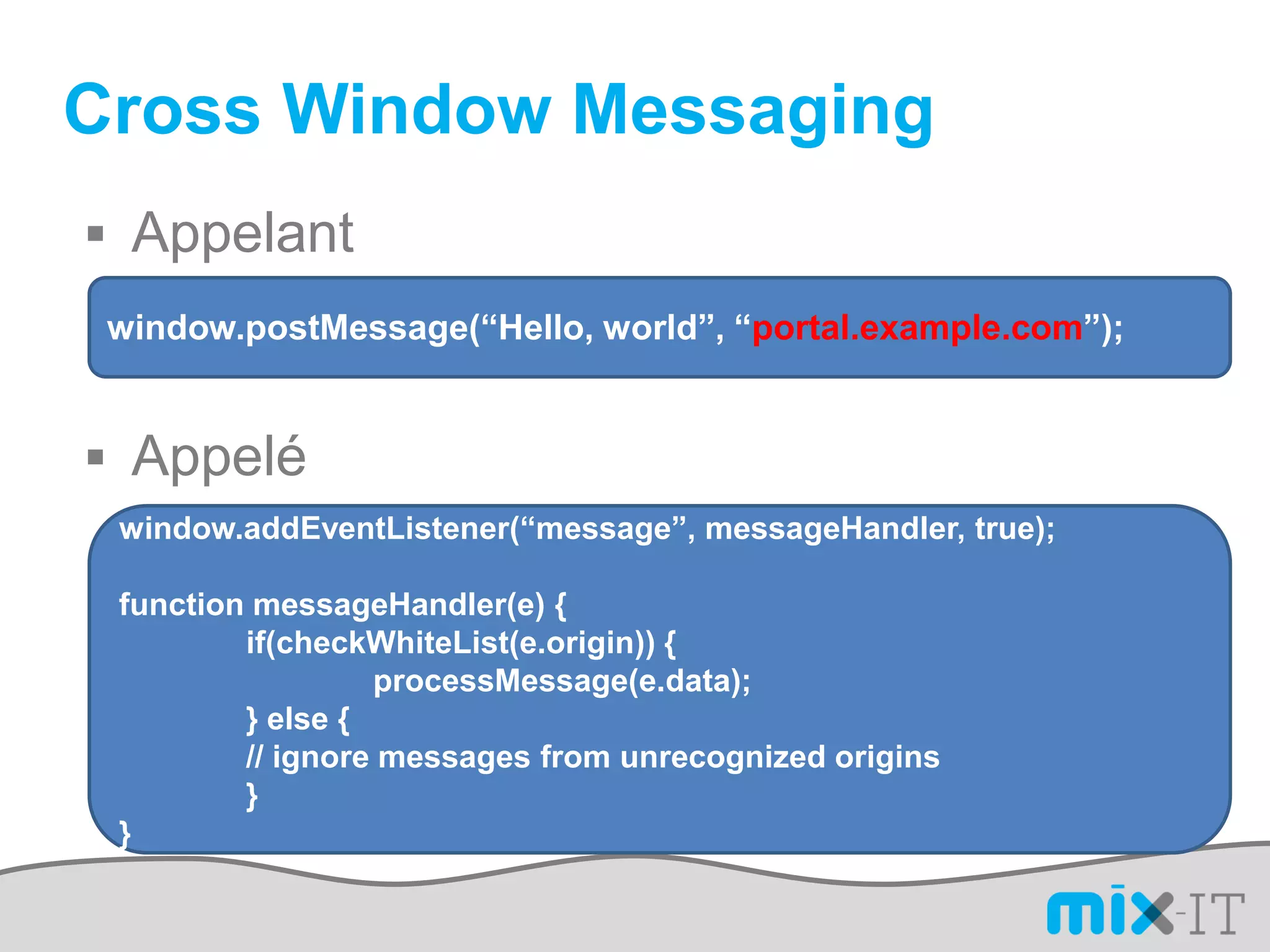 Cross Window Messaging

▪ Appelant

window.postMessage(“Hello, world”, “portal.example.com”);

▪ Appelé

window.addEventListener(“message”, messageHandler, true);

function messageHandler(e) {
    if(checkWhiteList(e.origin)) {
        processMessage(e.data);
    } else {
    // ignore messages from unrecognized origins
    }
}

mix-IT